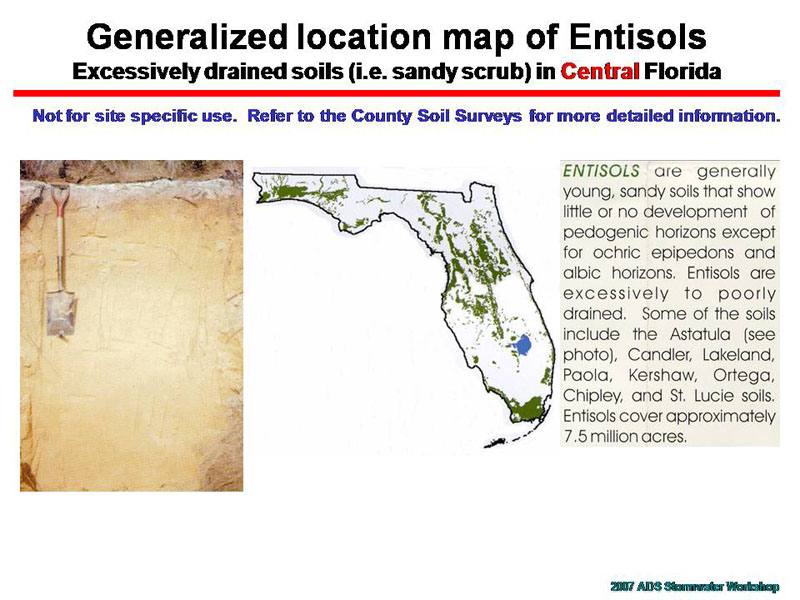 Generalized location map of Entisols

Excessively drained soils (i.e. sandy scrub) in Central Florida

Not for site specific use. Refer to the County Soil Surveys for more detailed information.

ENTISOLS are generally young, sandy soils that show little or no development of pedogenic horizons except for ochric epipedons and albic horizons. Entisols are excessively to poorly drained. Some of the soils include the Astatula (see photo), Candler, Lakeland, Paola, Kershaw, Ortega, Chipley, and St. Lucie soils. Entisols cover approximately 7.5 million acres.

2007 ADS Stormwater Workshop